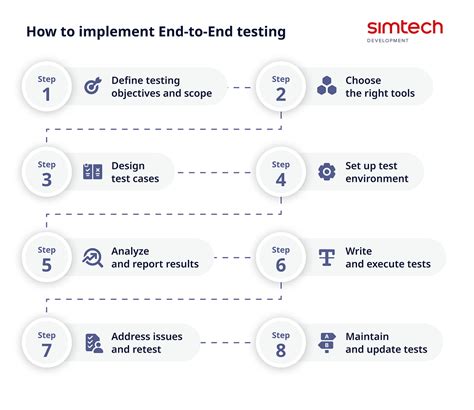 How to implement End-to-End testing

simtech
DEVELOPMENT

Step
1
Define testing objectives and scope

Step
2
Choose the right tools

Step
3
Design test cases

Step
4
Set up test environment

Step
5
Analyze and report results

Step
6
Write and execute tests

Step
7
Address issues and retest

Step
8
Maintain and update tests